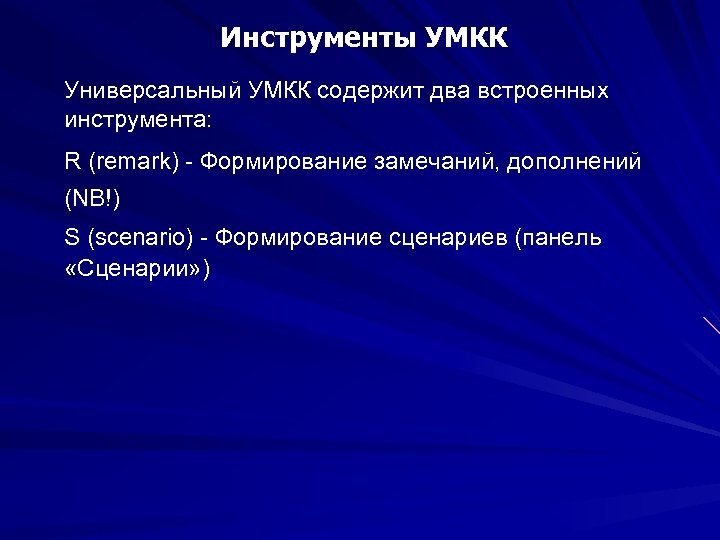 Инструменты УМКК

Универсальный УМКК содержит два встроенных инструмента:

R (remark) - Формирование замечаний, дополнений (NB!)

S (scenario) - Формирование сценариев (панель «Сценарии»)